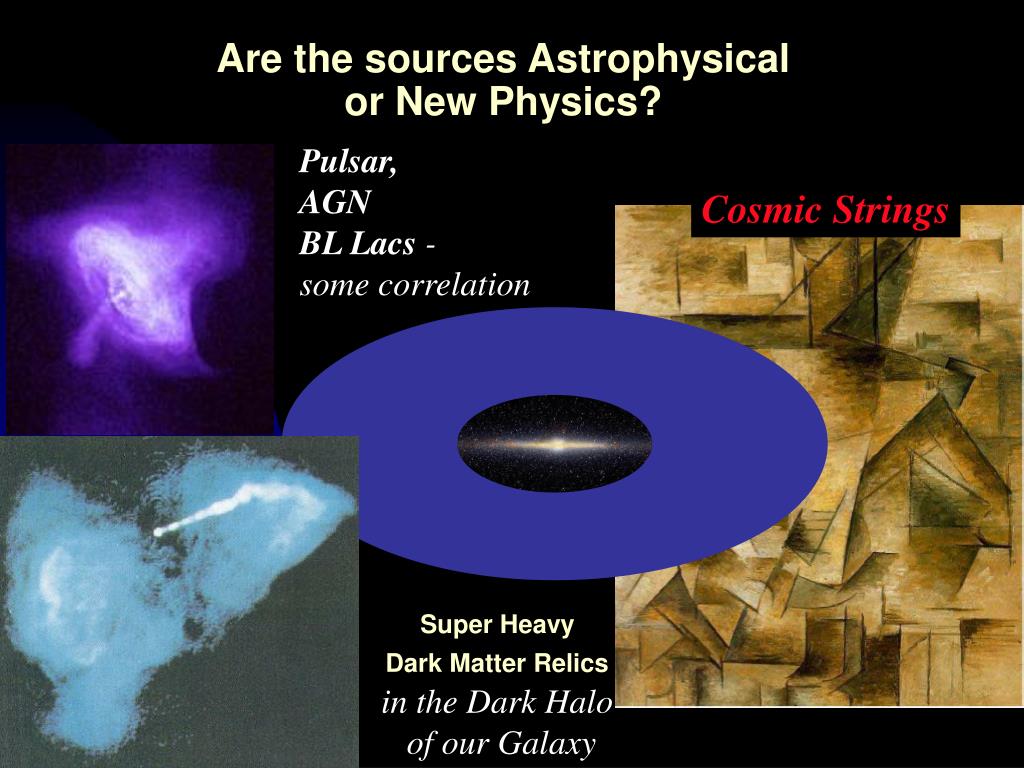 Are the sources Astrophysical or New Physics?

Pulsar,
AGN
BL Lacs -
some correlation

Cosmic Strings

Super Heavy
Dark Matter Relics
in the Dark Halo
of our Galaxy